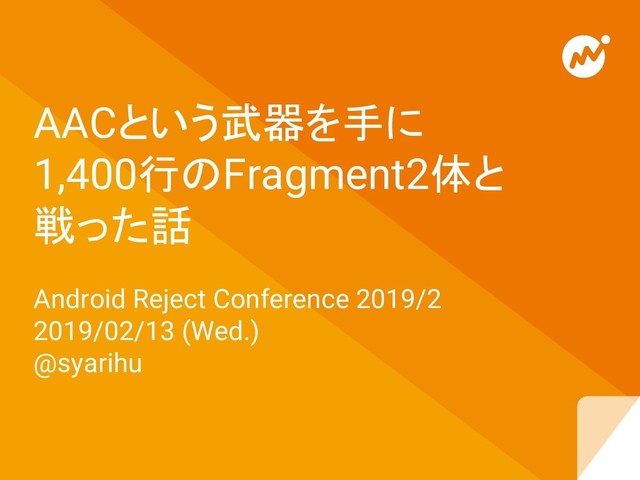 AACという武器を手に
1,400行のFragment2体と
戦った話

Android Reject Conference 2019/2
2019/02/13 (Wed.)
@syarihu